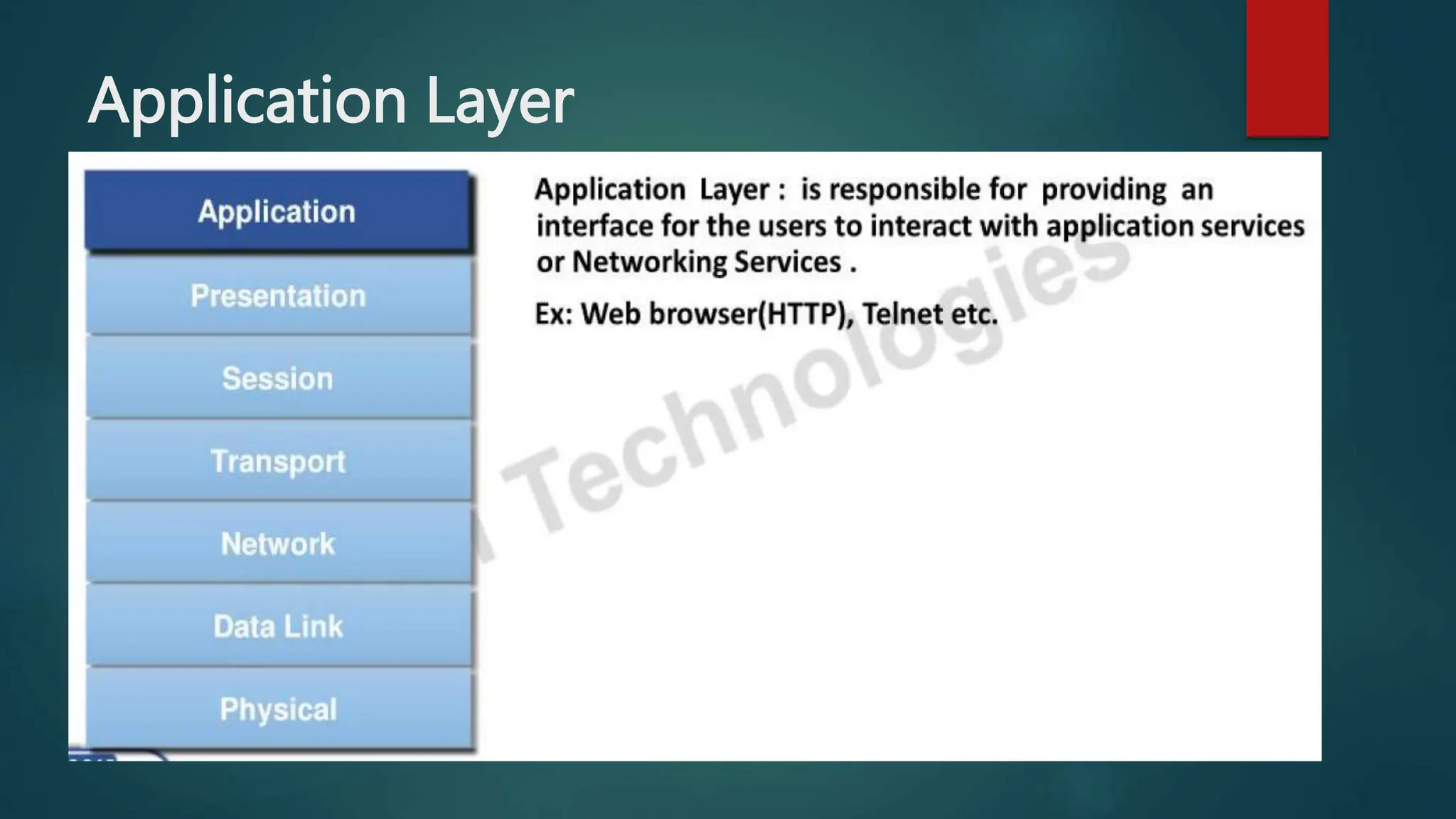 Application Layer

Application

Presentation

Session

Transport

Network

Data Link

Physical

Application Layer : is responsible for providing an interface for the users to interact with application services or Networking Services .

Ex: Web browser(HTTP), Telnet etc.

Technologies